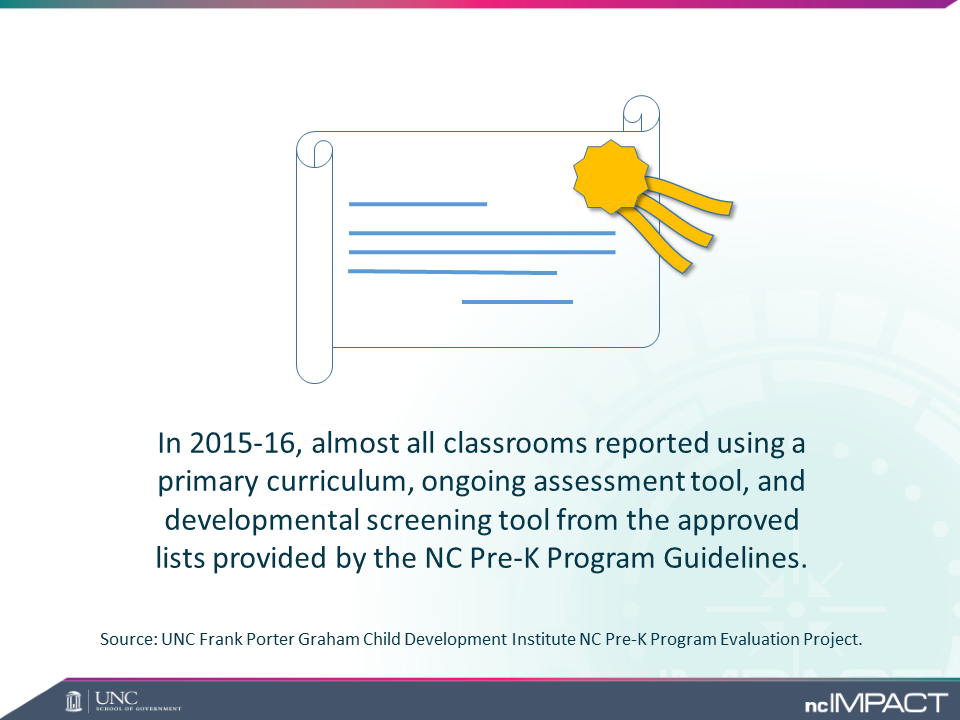 In 2015-16, almost all classrooms reported using a primary curriculum, ongoing assessment tool, and developmental screening tool from the approved lists provided by the NC Pre-K Program Guidelines.

Source: UNC Frank Porter Graham Child Development Institute NC Pre-K Program Evaluation Project.

UNC SCHOOL OF GOVERNMENT

ncIMPACT